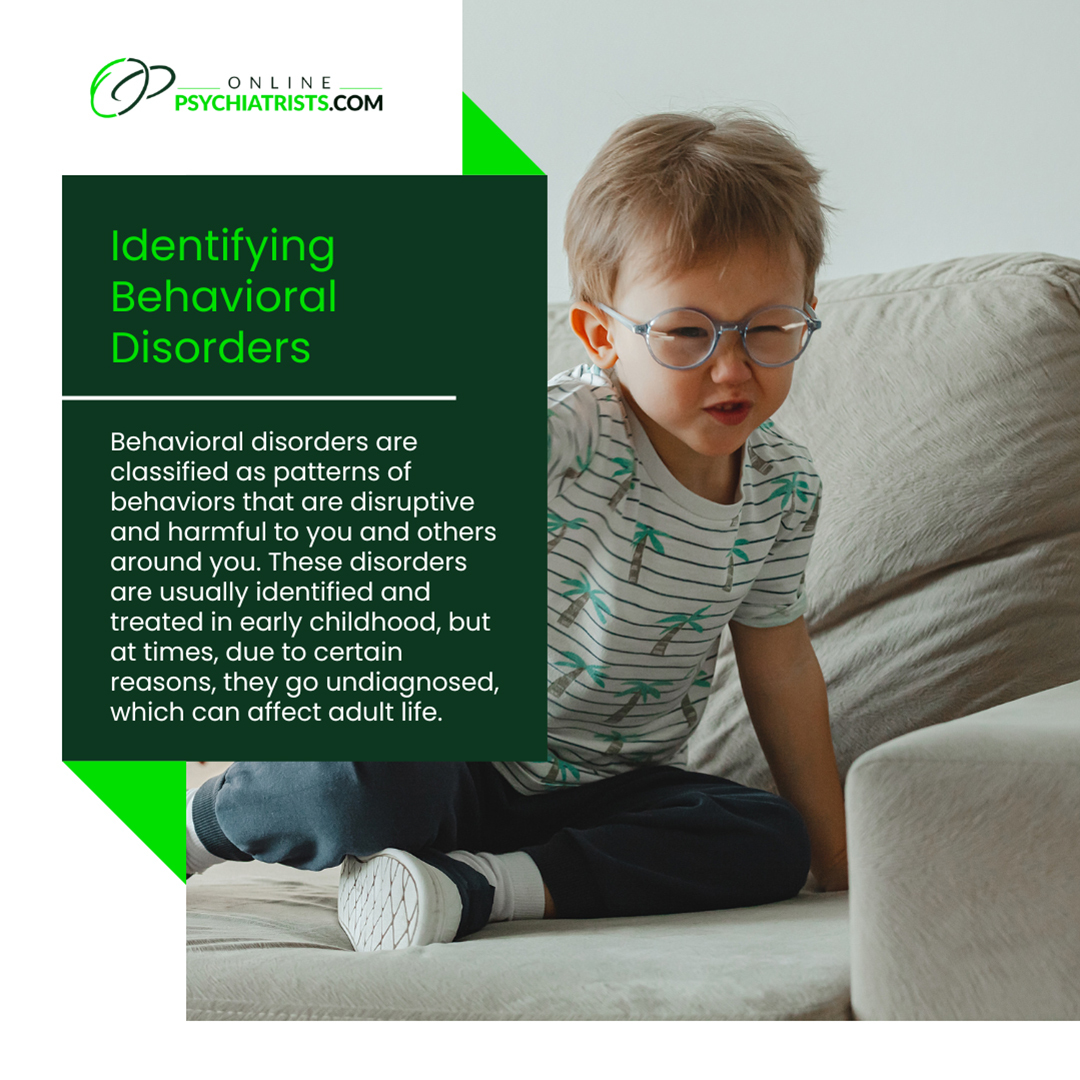 ONLINE
PSYCHIATRISTS.COM

Identifying Behavioral Disorders

Behavioral disorders are classified as patterns of behaviors that are disruptive and harmful to you and others around you. These disorders are usually identified and treated in early childhood, but at times, due to certain reasons, they go undiagnosed, which can affect adult life.